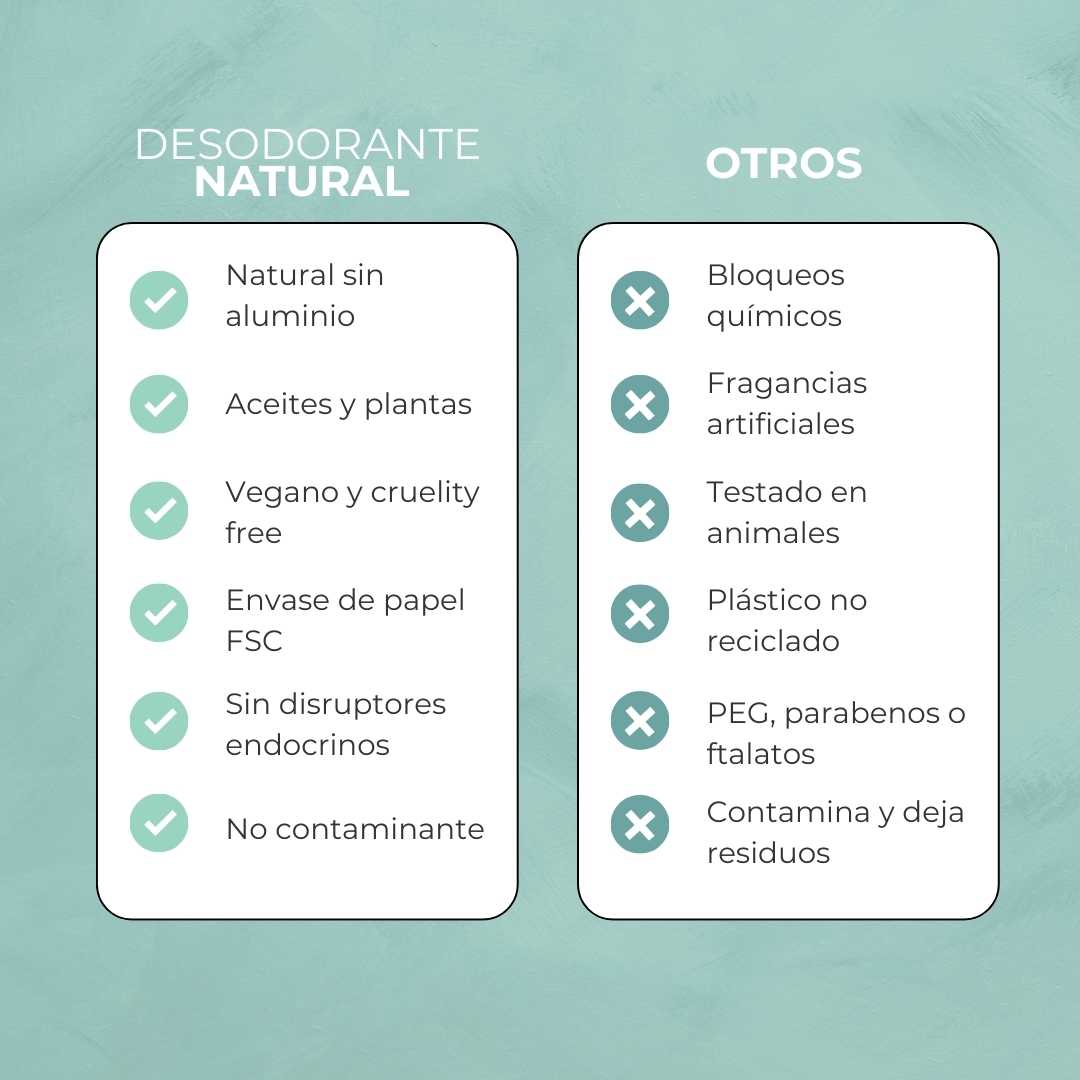 DESODORANTE
NATURAL

Natural sin aluminio

Aceites y plantas

Vegano y cruelity free

Envase de papel FSC

Sin disruptores endocrinos

No contaminante

OTROS

Bloqueos químicos

Fragancias artificiales

Testado en animales

Plástico no reciclado

PEG, parabenos o ftalatos

Contamina y deja residuos